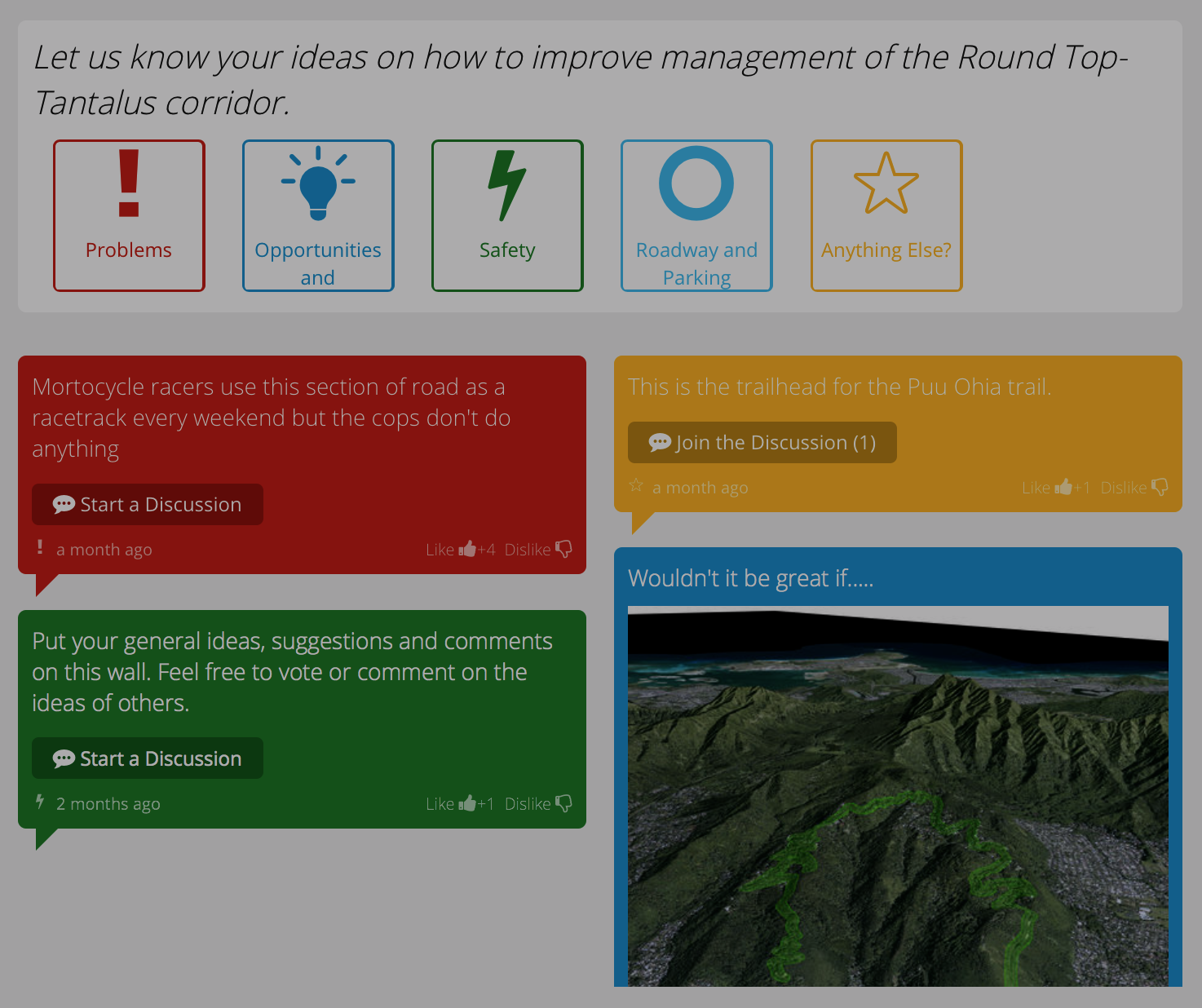 Let us know your ideas on how to improve management of the Round Top-Tantalus corridor.

Problems

Opportunities and

Safety

Roadway and Parking

Anything Else?

Mortocycle racers use this section of road as a racetrack every weekend but the cops don't do anything

Start a Discussion

a month ago

Like +4 Dislike

Put your general ideas, suggestions and comments on this wall. Feel free to vote or comment on the ideas of others.

Start a Discussion

2 months ago

Like +1 Dislike

This is the trailhead for the Puu Ohia trail.

Join the Discussion (1)

a month ago

Like +1 Dislike

Wouldn't it be great if.....